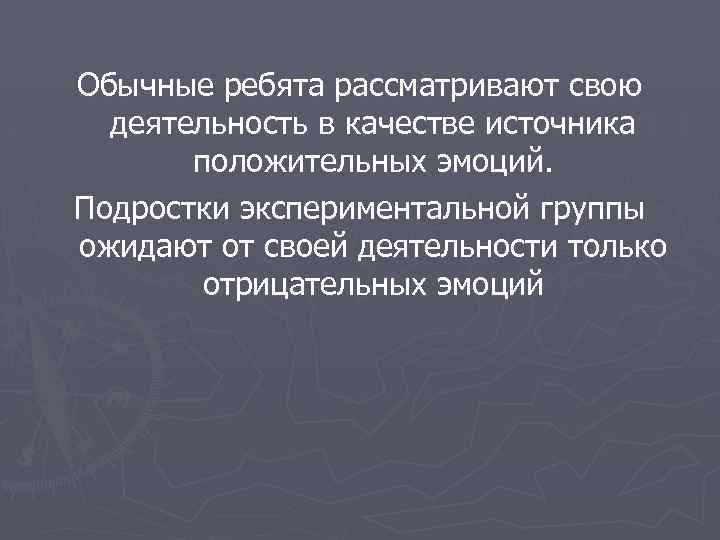 Обычные ребята рассматривают свою деятельность в качестве источника положительных эмоций.

Подростки экспериментальной группы ожидают от своей деятельности только отрицательных эмоций